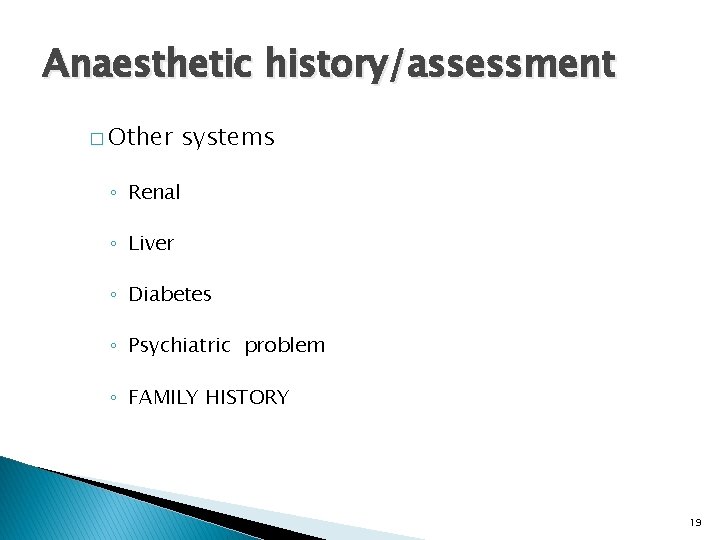 Anaesthetic history/assessment

□ Other systems

◦ Renal

◦ Liver

◦ Diabetes

◦ Psychiatric problem

◦ FAMILY HISTORY

19